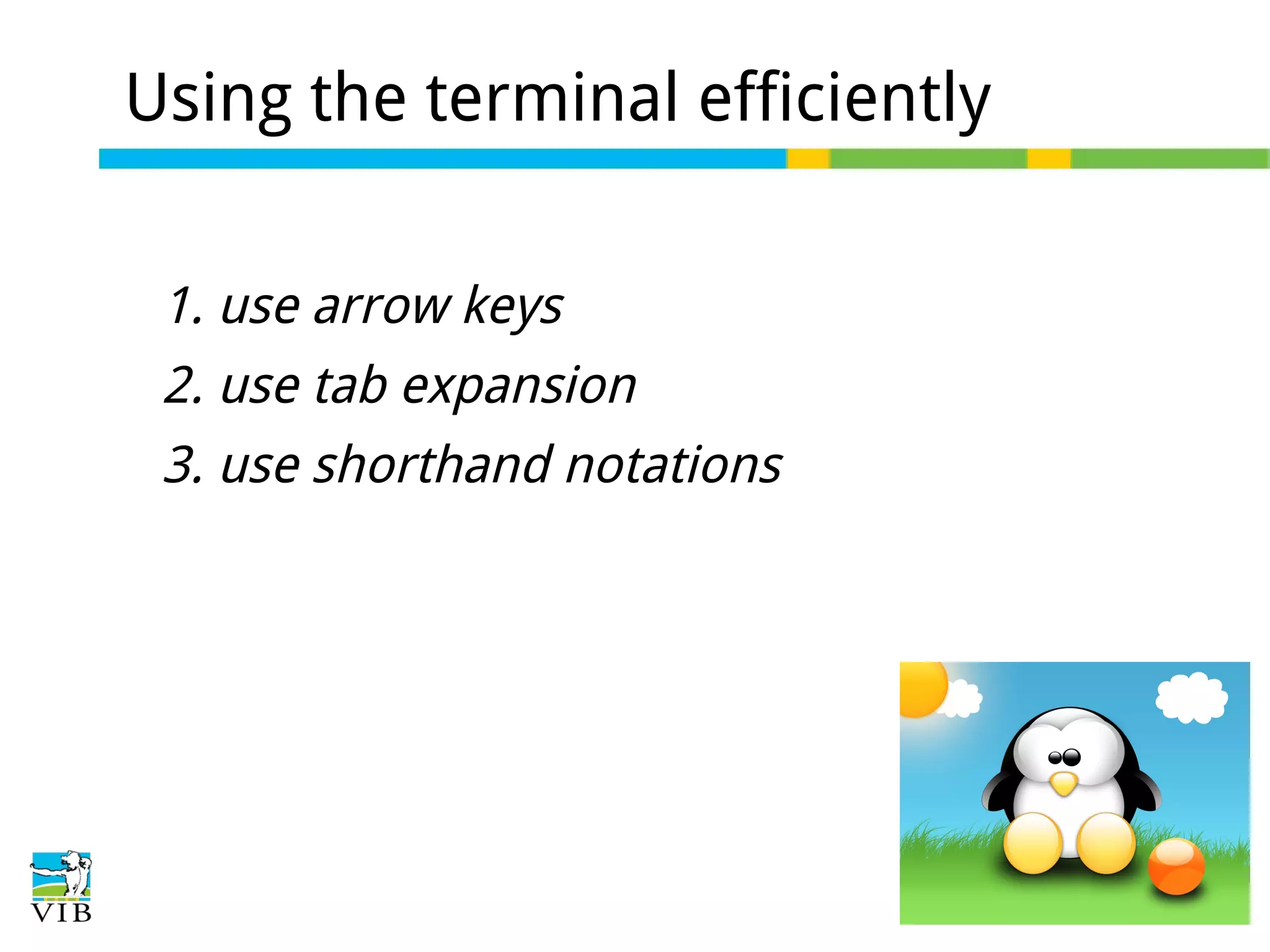 Using the terminal efficiently

1. use arrow keys
2. use tab expansion
3. use shorthand notations

VIB